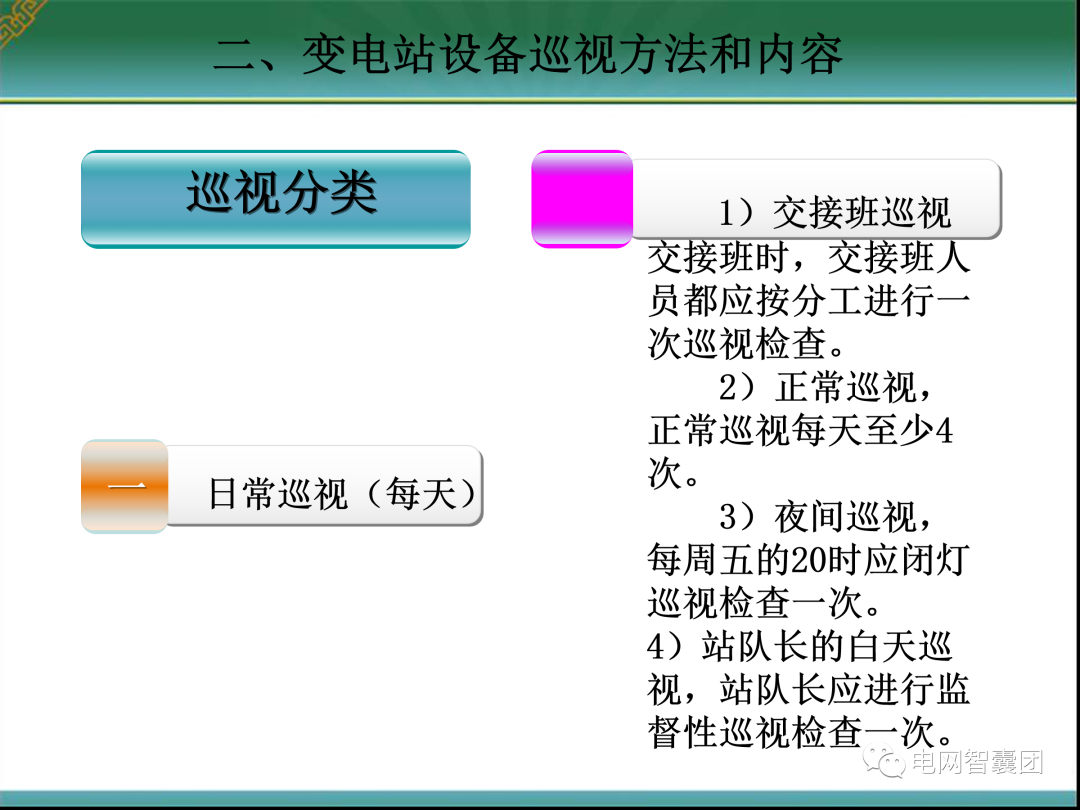 二、变电站设备巡视方法和内容

巡视分类

一

日常巡视（每天）

1）交接班巡视

交接班时，交接班人员都应按分工进行一次巡视检查。

2）正常巡视，正常巡视每天至少4次。

3）夜间巡视，每周五的20时应闭灯巡视检查一次。

4）站队长的白天巡视，站队长应进行监督性巡视检查一次。

电网智囊团